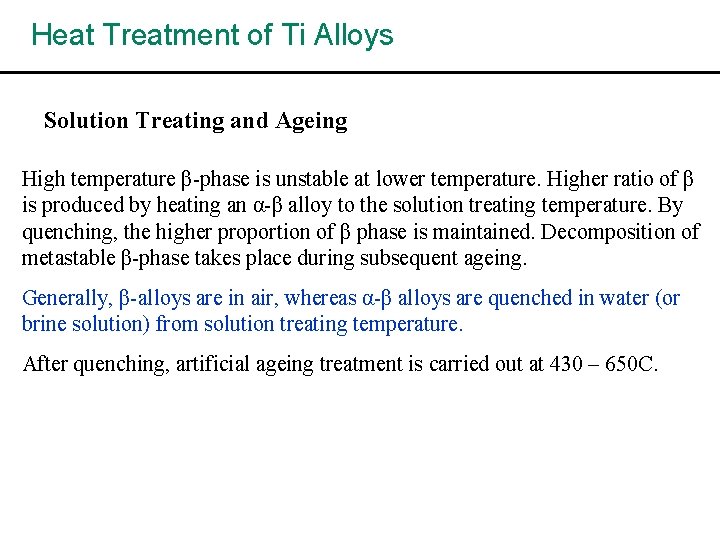 Heat Treatment of Ti Alloys

Solution Treating and Ageing

High temperature β-phase is unstable at lower temperature. Higher ratio of β is produced by heating an α-β alloy to the solution treating temperature. By quenching, the higher proportion of β phase is maintained. Decomposition of metastable β-phase takes place during subsequent ageing.

Generally, β-alloys are in air, whereas α-β alloys are quenched in water (or brine solution) from solution treating temperature.

After quenching, artificial ageing treatment is carried out at 430 – 650C.